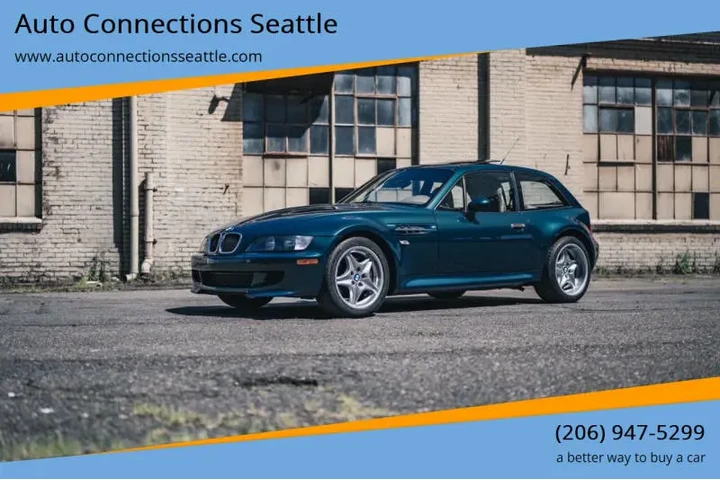 Auto Connections Seattle
www.autoconnectionsseattle.com

(206) 947-5299
a better way to buy a car